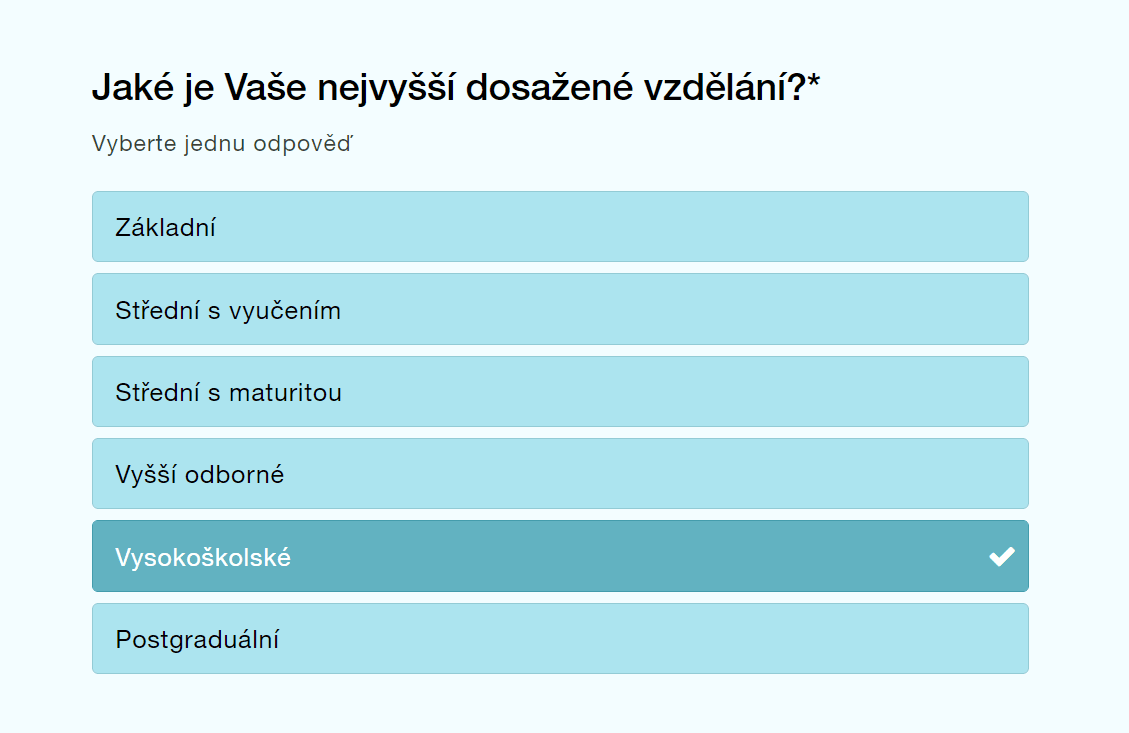 Jaké je Vaše nejvyšší dosažené vzdělání?*

Vyberte jednu odpověď

Základní

Střední s vyučením

Střední s maturitou

Vyšší odborné

Vysokoškolské

Postgraduální